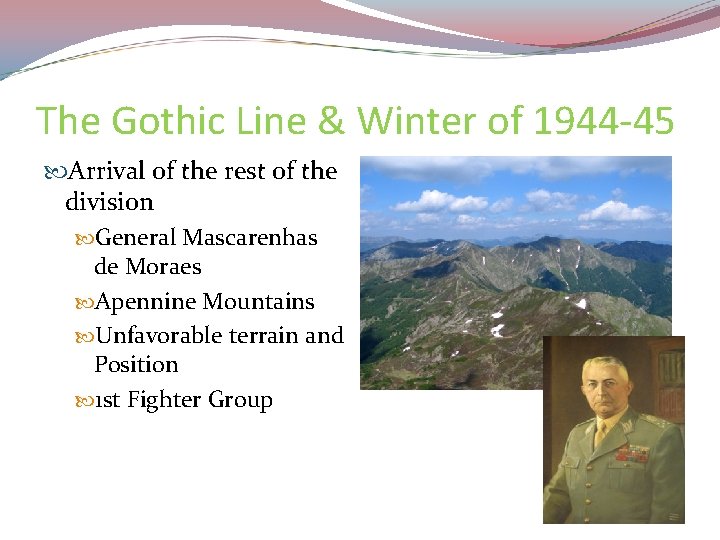 The Gothic Line & Winter of 1944-45

Arrival of the rest of the division

General Mascarenhas de Moraes

Apennine Mountains

Unfavorable terrain and Position

1st Fighter Group